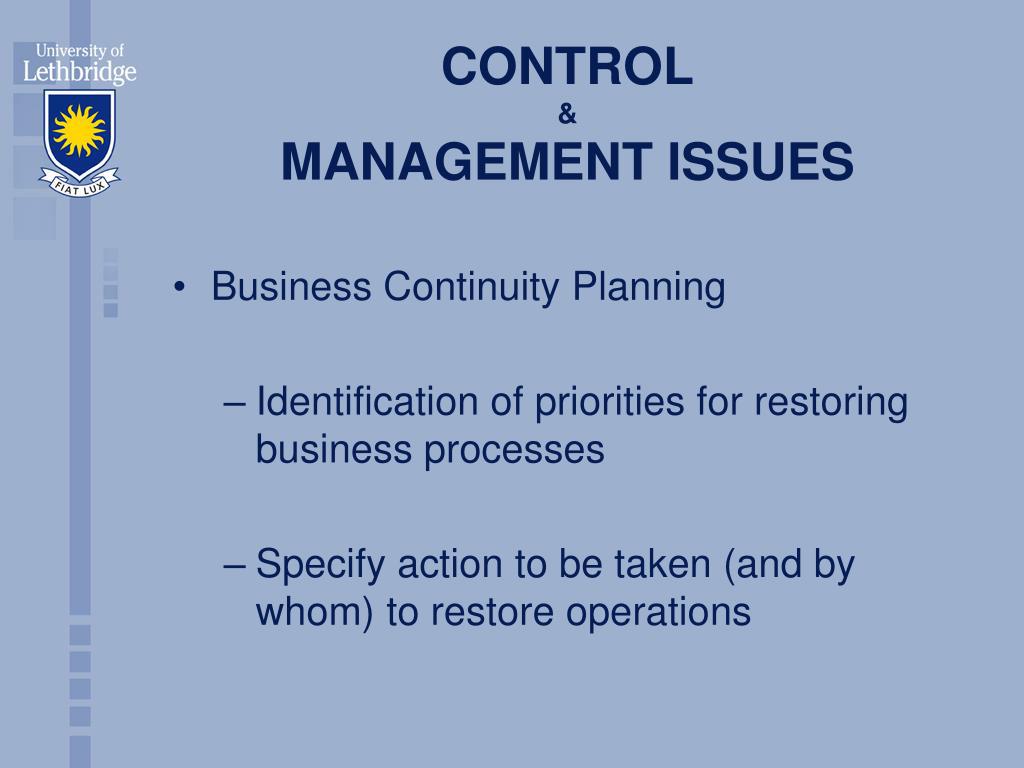 University of Lethbridge

FIAT LUX

CONTROL
&
MANAGEMENT ISSUES

• Business Continuity Planning

– Identification of priorities for restoring business processes

– Specify action to be taken (and by whom) to restore operations